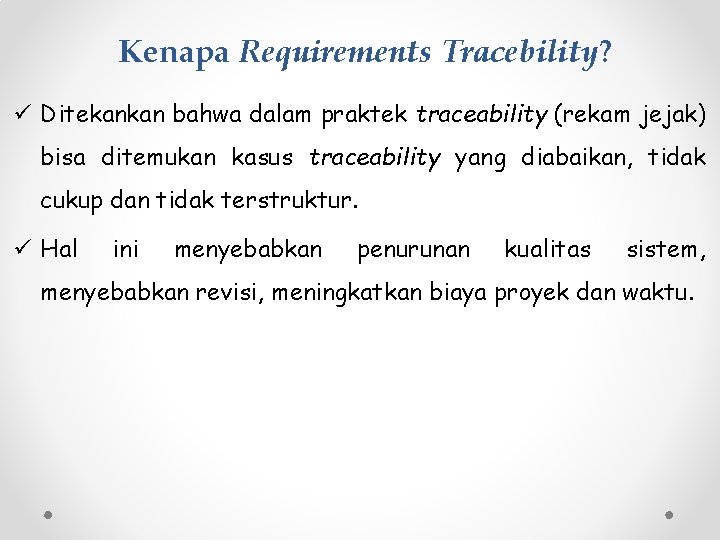 Kenapa Requirements Tracebility?

✓ Ditekankan bahwa dalam praktek traceability (rekam jejak) bisa ditemukan kasus traceability yang diabaikan, tidak cukup dan tidak terstruktur.

✓ Hal ini menyebabkan penurunan kualitas sistem, menyebabkan revisi, meningkatkan biaya proyek dan waktu.